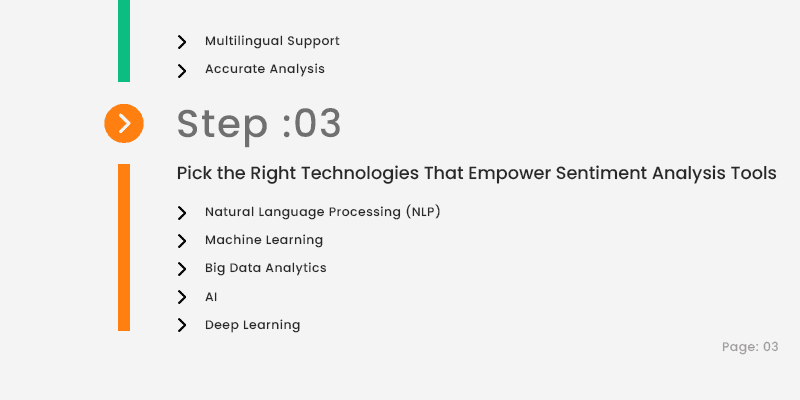 Multilingual Support

Accurate Analysis

Step :03

Pick the Right Technologies That Empower Sentiment Analysis Tools

Natural Language Processing (NLP)

Machine Learning

Big Data Analytics

AI

Deep Learning

Page: 03